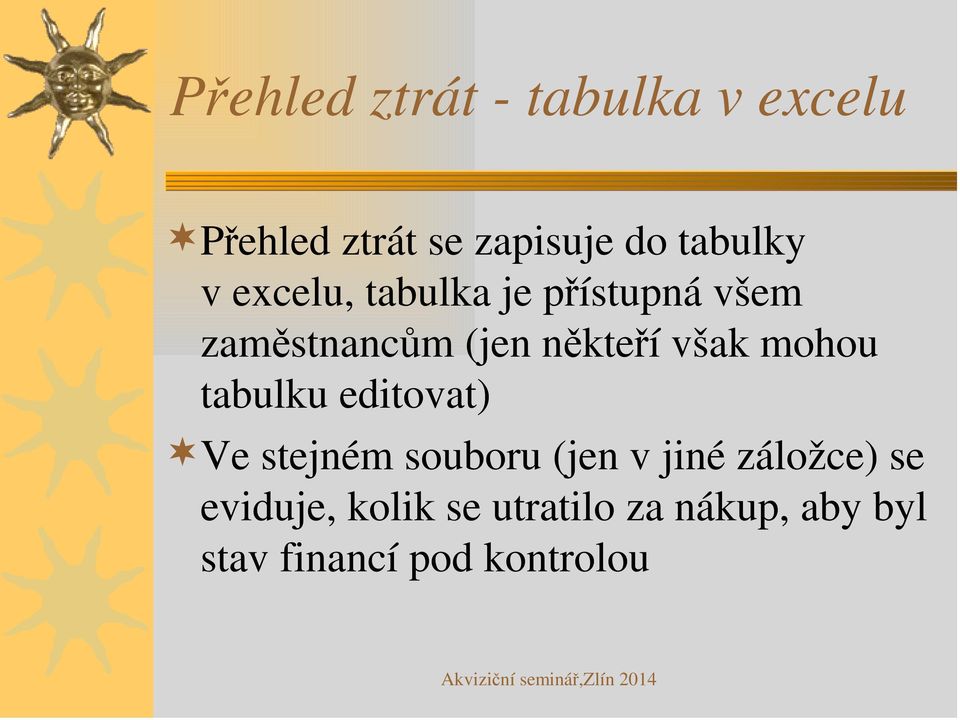 Přehled ztrát - tabulka v excelu

Přehled ztrát se zapisuje do tabulky v excelu, tabulka je přístupná všem zaměstnancům (jen někteří však mohou tabulku editovat)

Ve stejném souboru (jen v jiné záložce) se eviduje, kolik se utratilo za nákup, aby byl stav financí pod kontrolou

Akviziční seminář,Zlín 2014